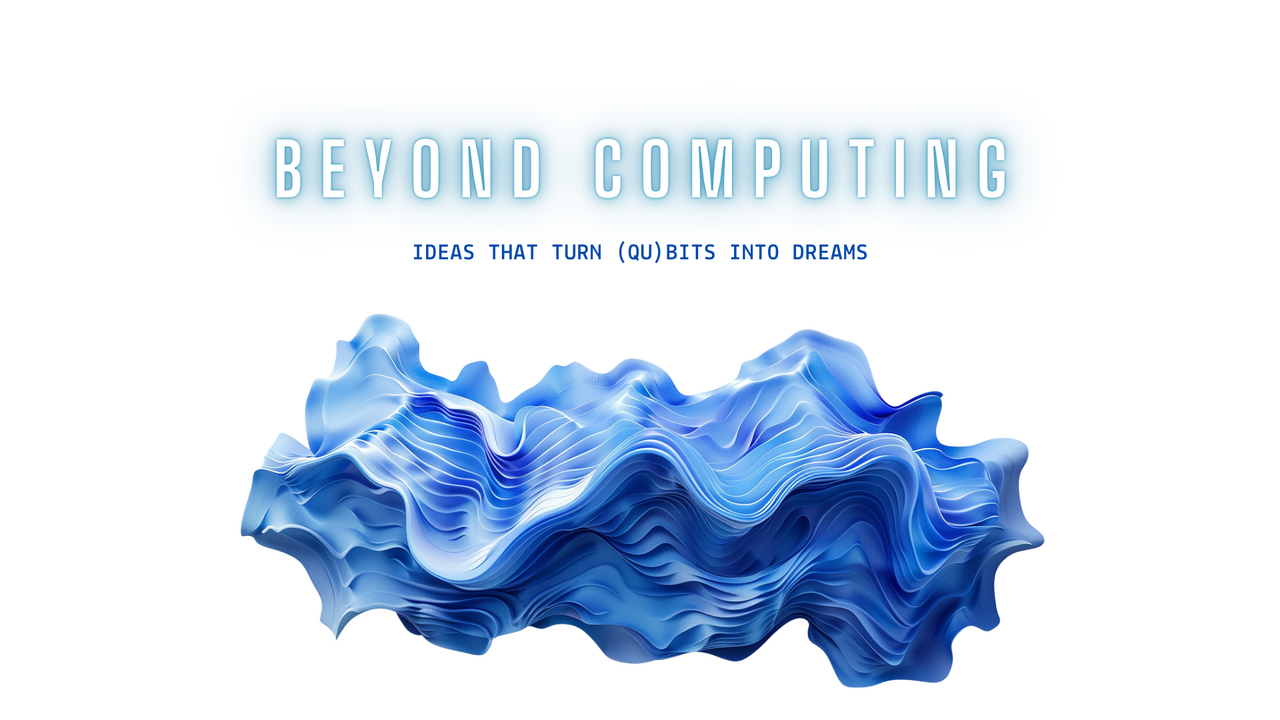 BEYOND COMPUTING

IDEAS THAT TURN (QU)BITS INTO DREAMS